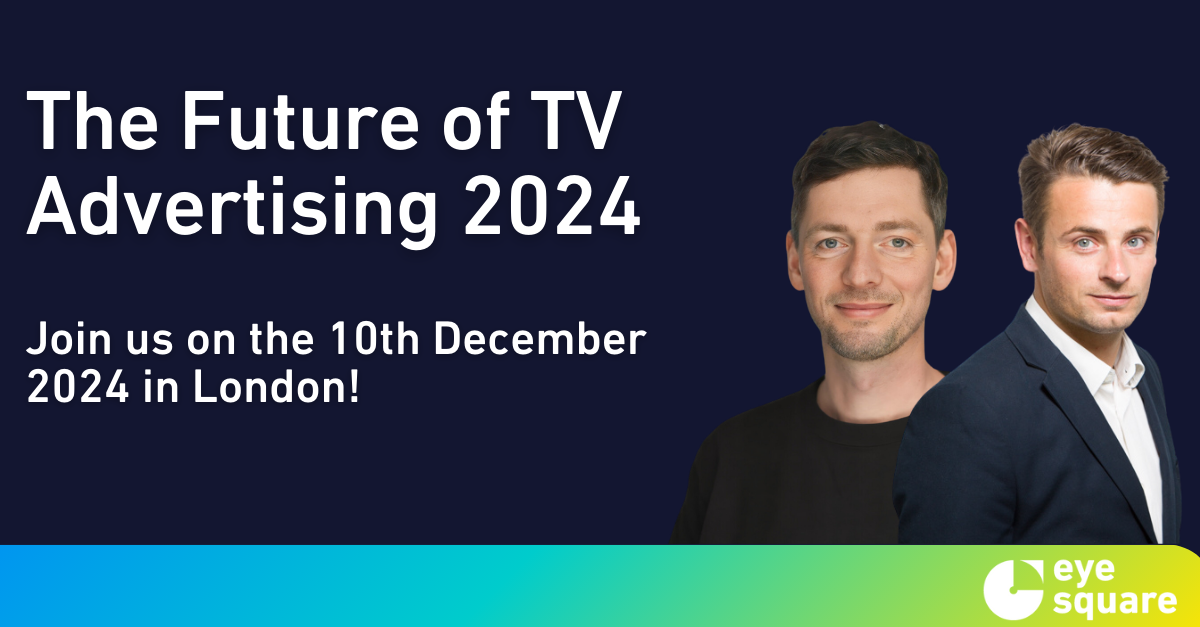 The Future of TV Advertising 2024

Join us on the 10th December 2024 in London!

eye square